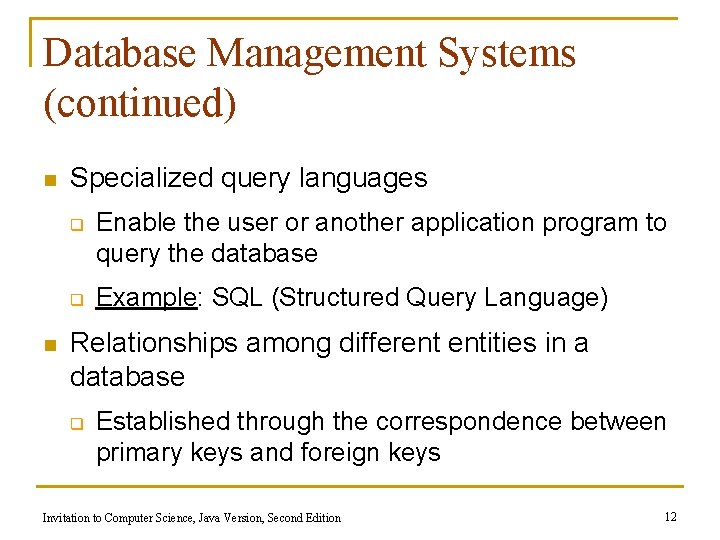 Database Management Systems (continued)

Specialized query languages

Enable the user or another application program to query the database

Example: SQL (Structured Query Language)

Relationships among different entities in a database

Established through the correspondence between primary keys and foreign keys

Invitation to Computer Science, Java Version, Second Edition

12